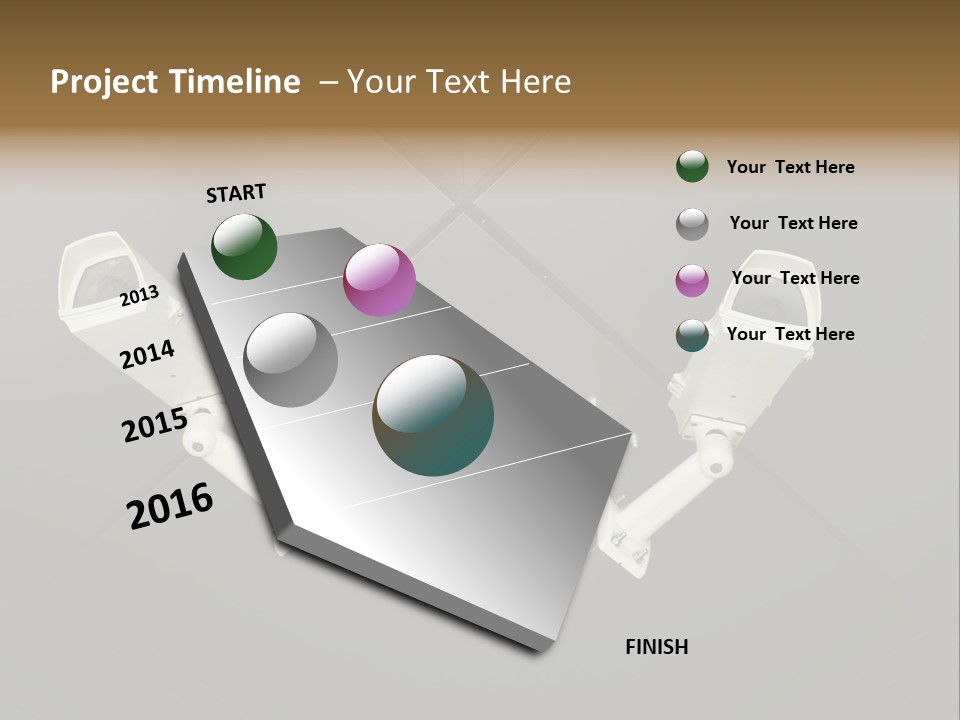 Project Timeline – Your Text Here

START

2013

2014

2015

2016

FINISH

Your Text Here

Your Text Here

Your Text Here

Your Text Here